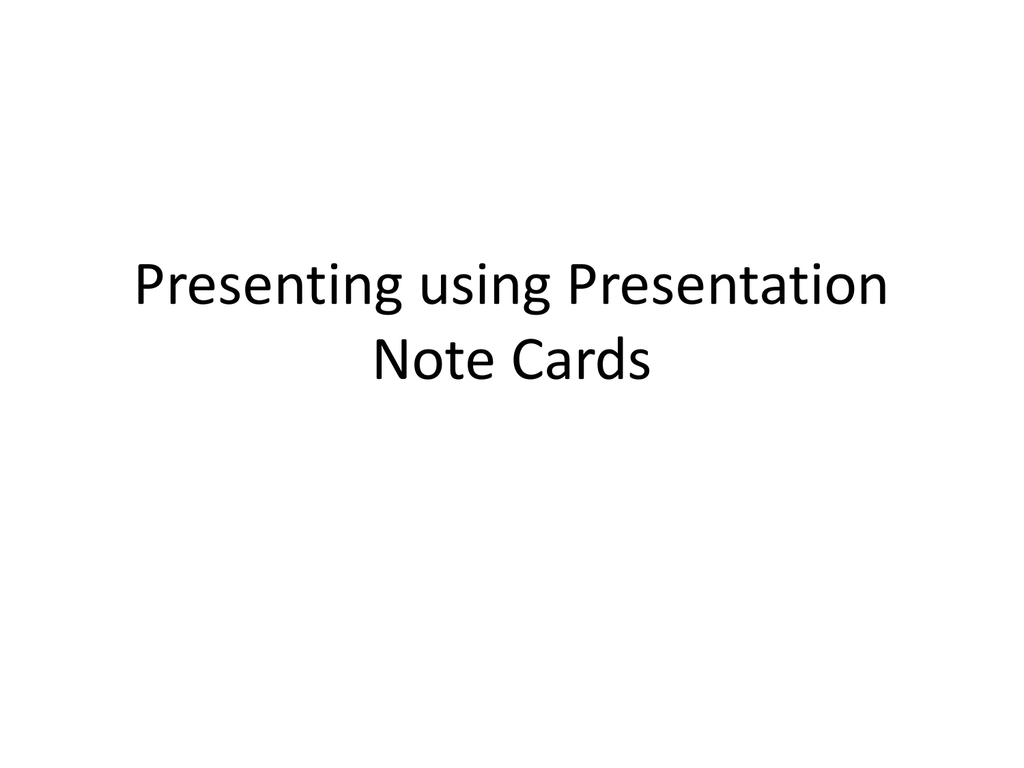 Presenting using Presentation Note Cards